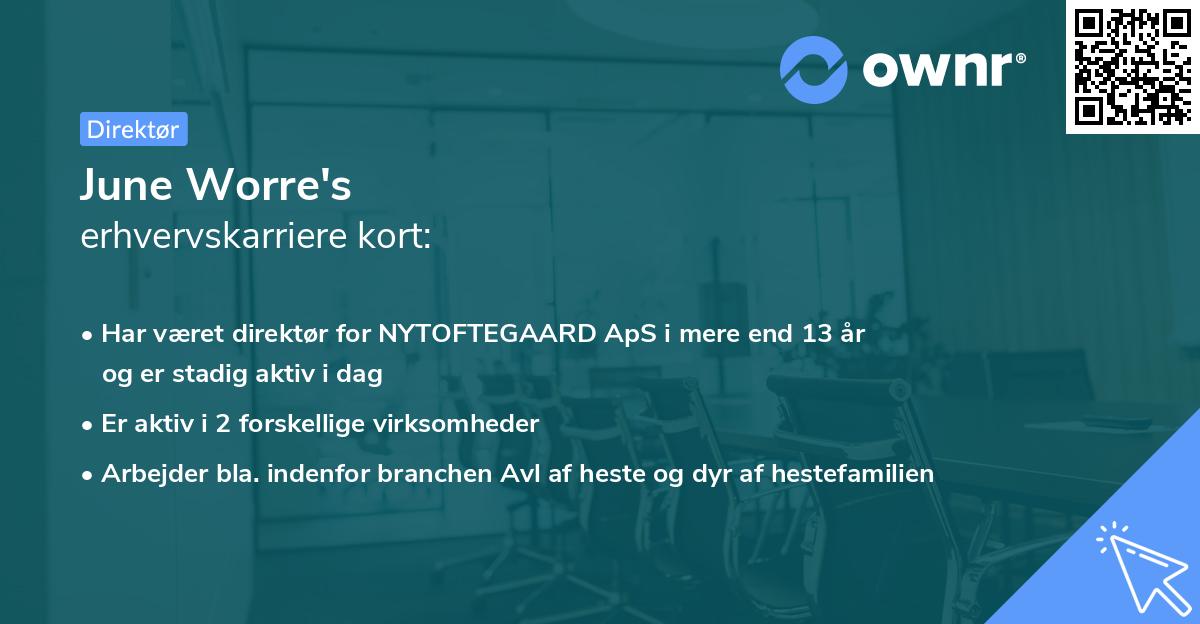 ownr®

Direktør

June Worre's
erhvervskarriere kort:

• Har været direktør for NYTOFTEGAARD ApS i mere end 13 år og er stadig aktiv i dag
• Er aktiv i 2 forskellige virksomheder
• Arbejder bla. indenfor branchen Avl af heste og dyr af hestefamilien